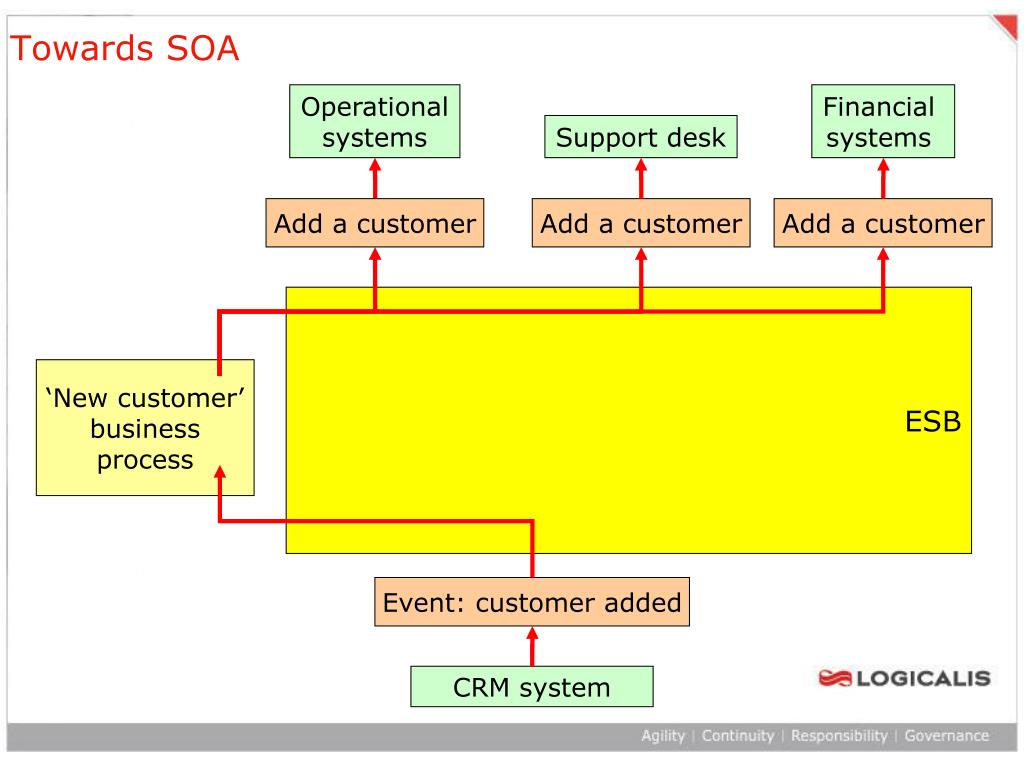 Towards SOA

Operational systems

Support desk

Financial systems

Add a customer

Add a customer

Add a customer

'New customer' business process

ESB

Event: customer added

CRM system

LOGICALIS

Agility | Continuity | Responsibility | Governance